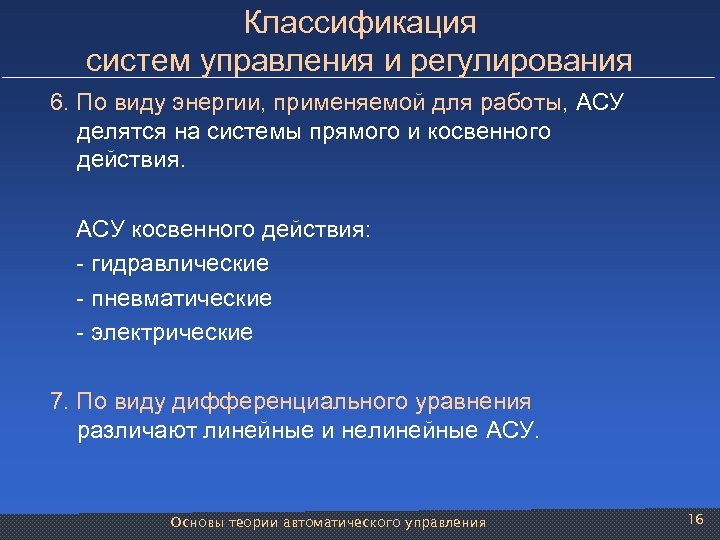 Классификация систем управления и регулирования

6. По виду энергии, применяемой для работы, АСУ делятся на системы прямого и косвенного действия.

АСУ косвенного действия:
- гидравлические
- пневматические
- электрические

7. По виду дифференциального уравнения различают линейные и нелинейные АСУ.

Основы теории автоматического управления

16